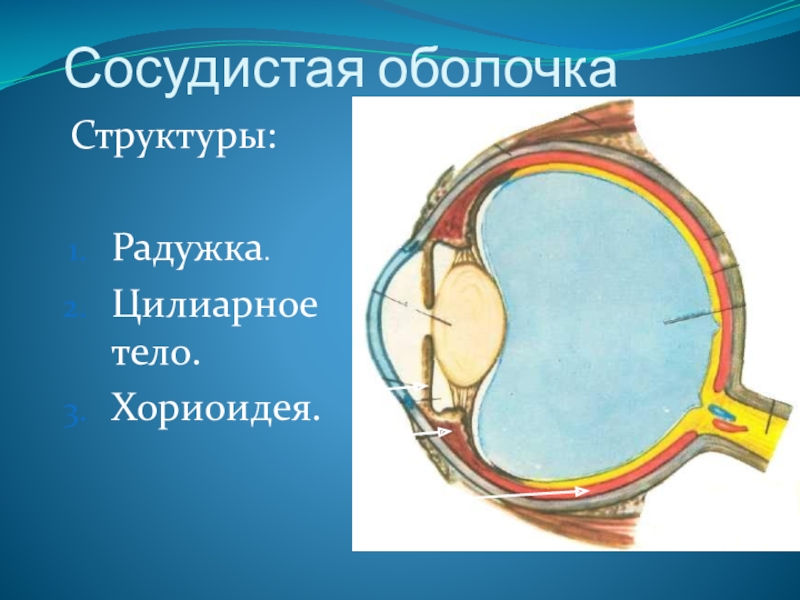 Сосудистая оболочка

Структуры:

1. Радужка.
2. Цилиарное тело.
3. Хориоидея.